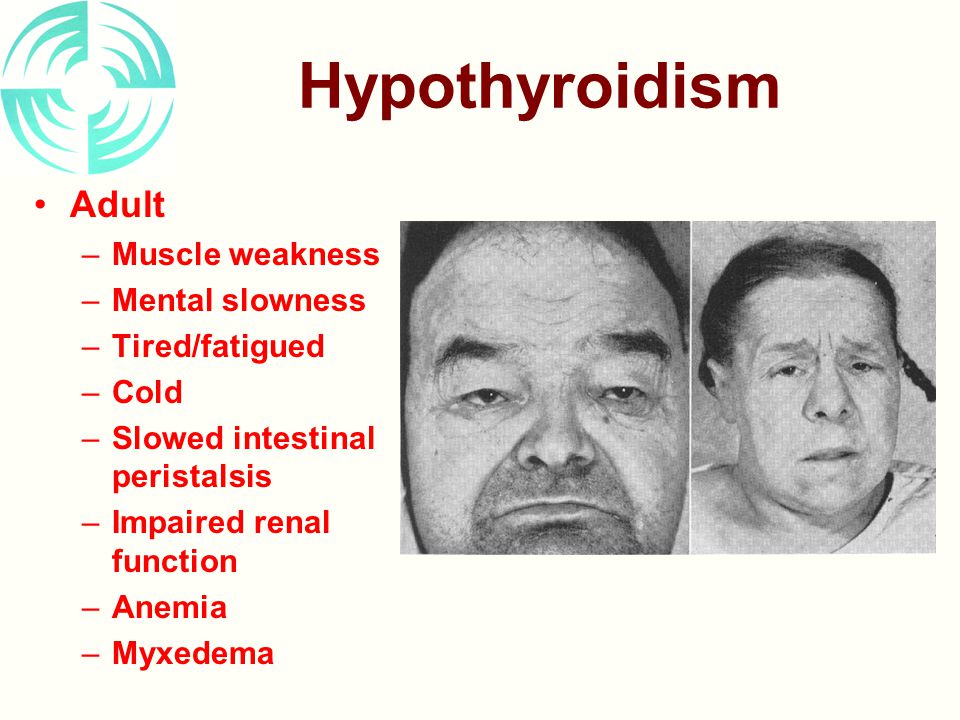 Hypothyroidism

• Adult
– Muscle weakness
– Mental slowness
– Tired/fatigued
– Cold
– Slowed intestinal peristalsis
– Impaired renal function
– Anemia
– Myxedema